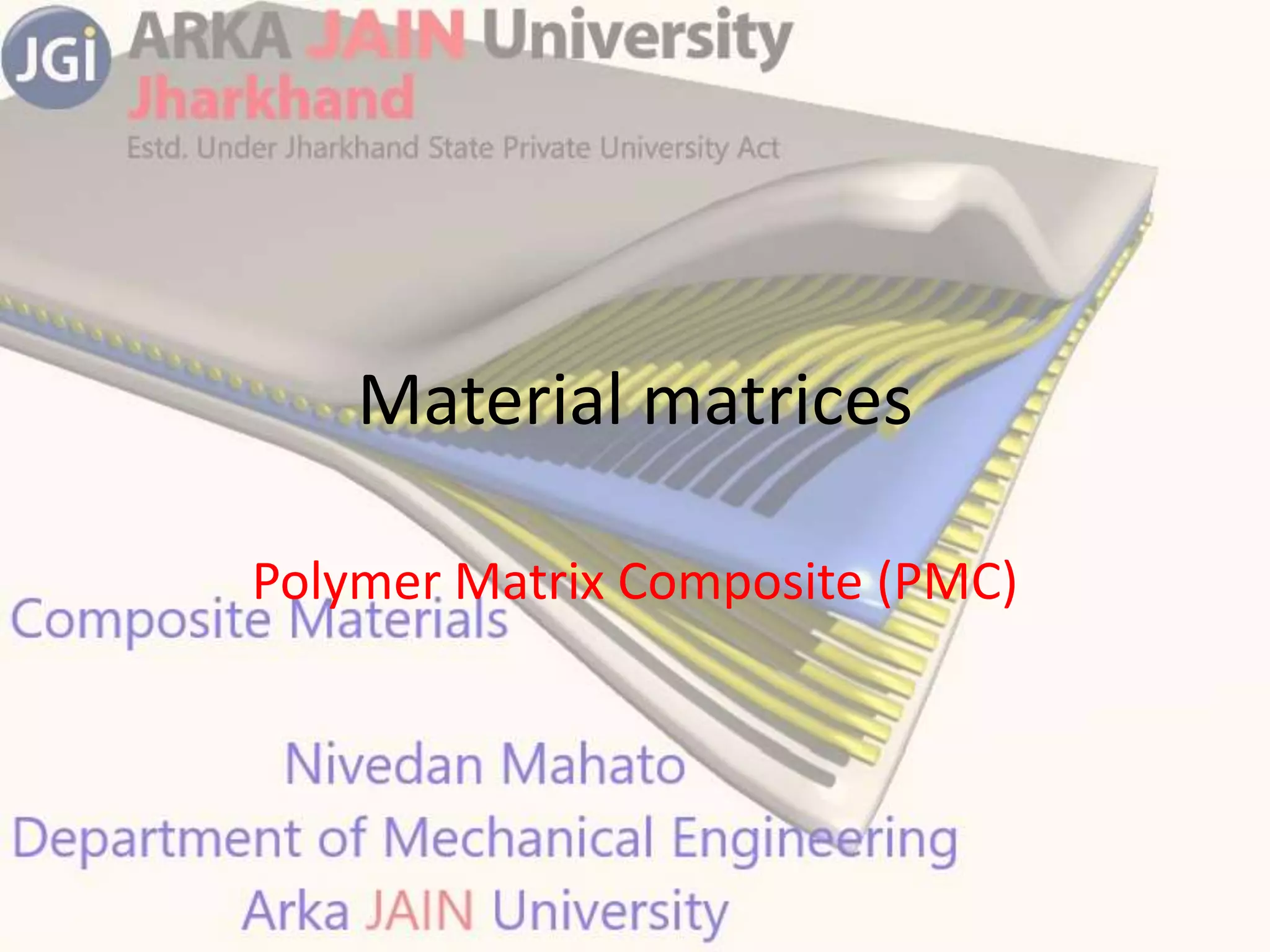 JGi ARKA JAIN University
Jharkhand
Estd. Under Jharkhand State Private University Act

Material matrices

Polymer Matrix Composite (PMC)

Composite Materials

Nivedan Mahato
Department of Mechanical Engineering
Arka JAIN University